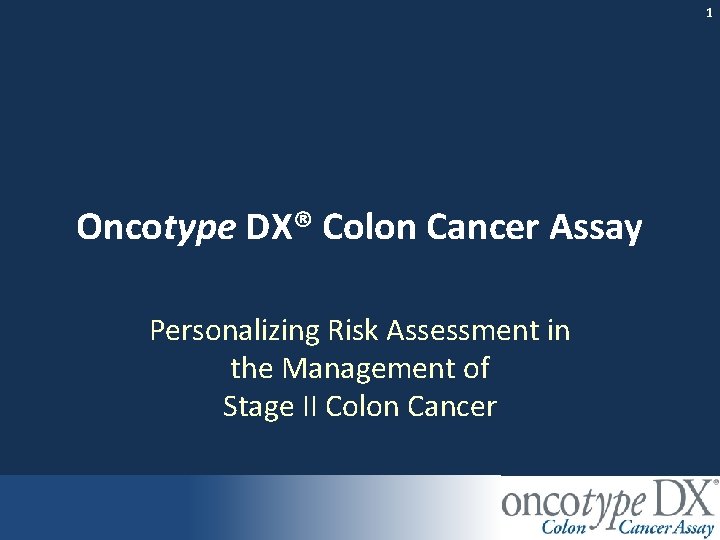 1

Oncotype DX® Colon Cancer Assay

Personalizing Risk Assessment in the Management of Stage II Colon Cancer

oncotype DX®
Colon Cancer Assay